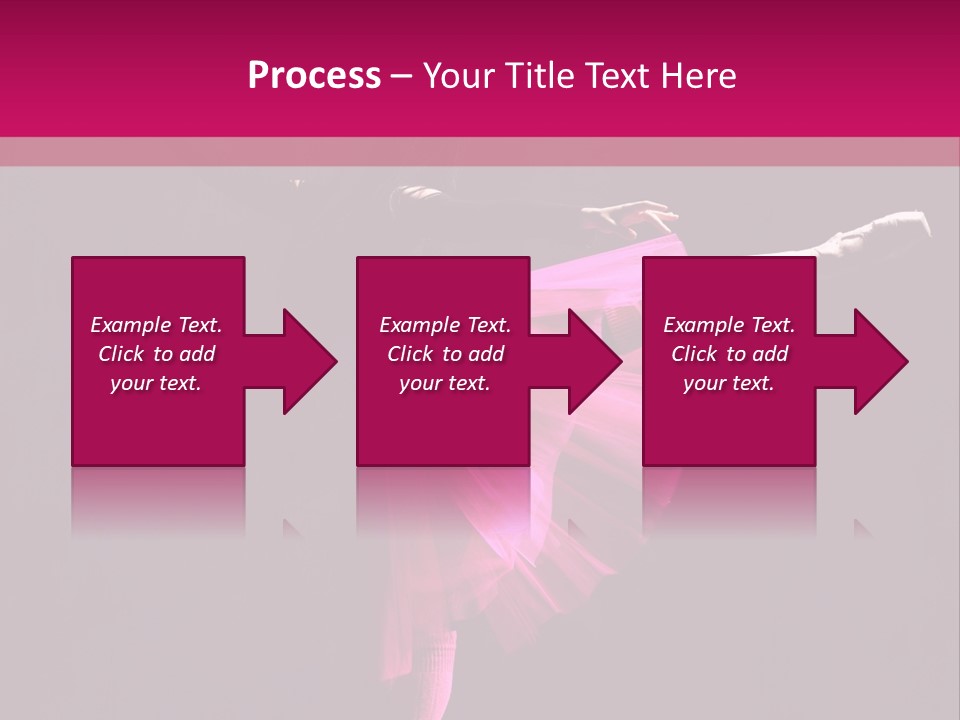 Process – Your Title Text Here

Example Text. Click to add your text.

Example Text. Click to add your text.

Example Text. Click to add your text.